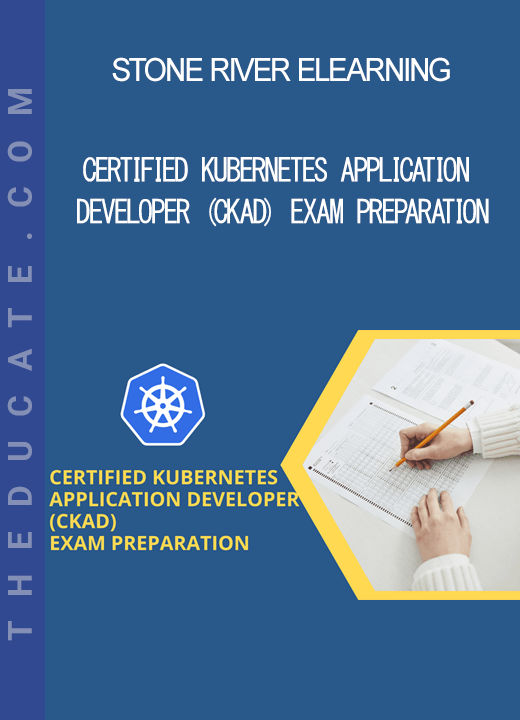 THEDUCATE.COM

STONE RIVER ELEARNING

CERTIFIED KUBERNETES APPLICATION DEVELOPER (CKAD) EXAM PREPARATION

CERTIFIED KUBERNETES APPLICATION DEVELOPER (CKAD) EXAM PREPARATION